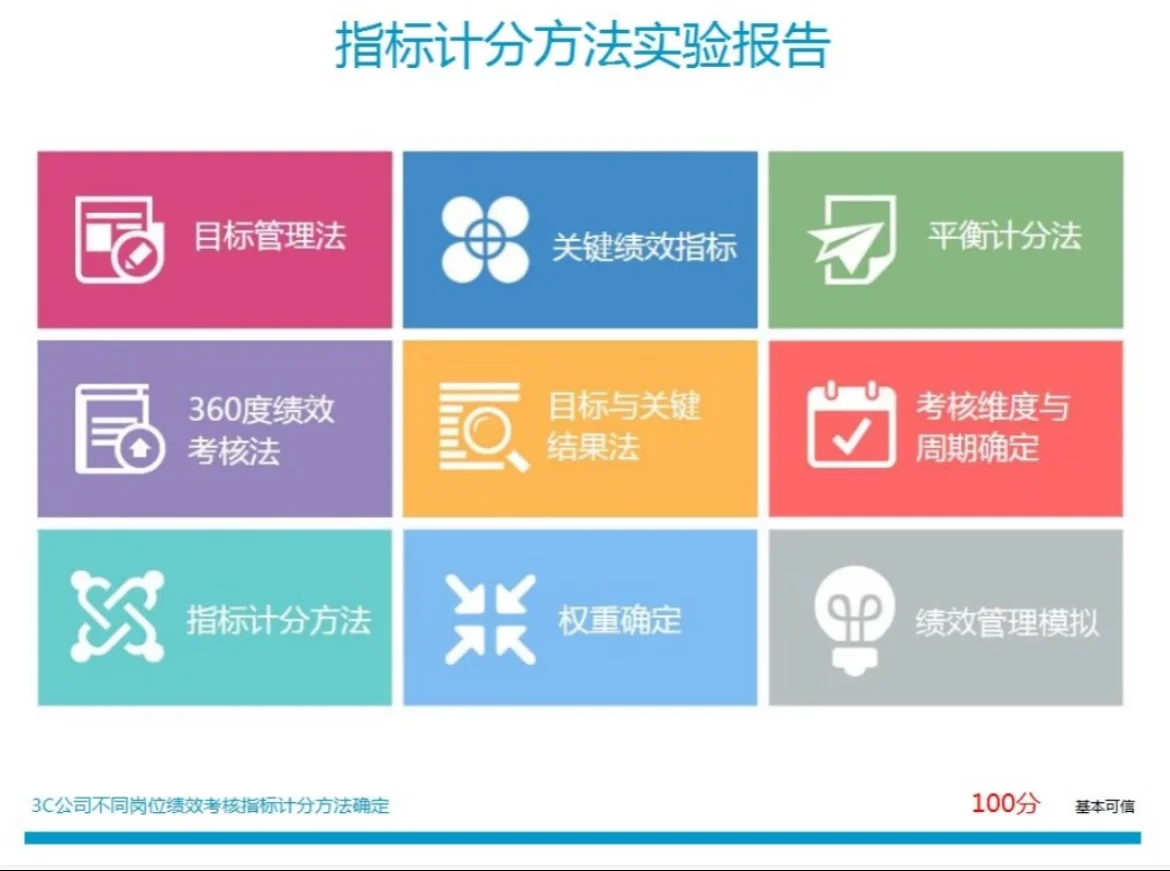 指标计分方法实验报告

目标管理法

关键绩效指标

平衡计分法

360度绩效考核法

目标与关键结果法

考核维度与周期确定

指标计分方法

权重确定

绩效管理模拟

3C公司不同岗位绩效考核指标计分方法确定

100分

基本可信